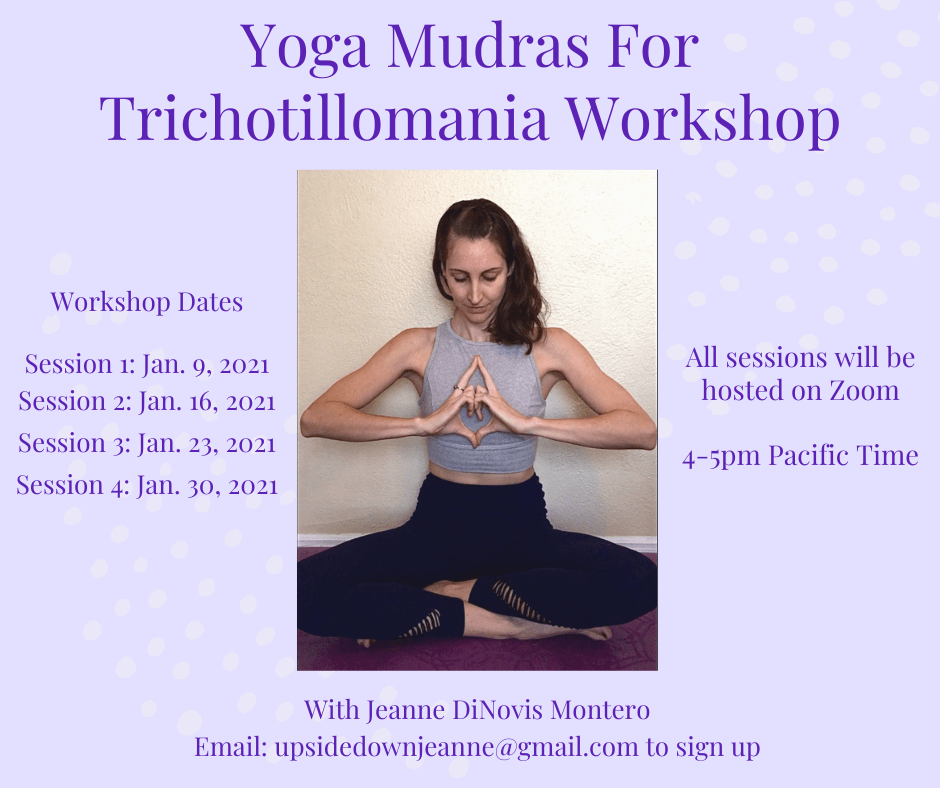 Yoga Mudras For Trichotillomania Workshop

Workshop Dates

Session 1: Jan. 9, 2021
Session 2: Jan. 16, 2021
Session 3: Jan. 23, 2021
Session 4: Jan. 30, 2021

All sessions will be hosted on Zoom

4-5pm Pacific Time

With Jeanne DiNovis Montero
Email: upsidedownjeanne@gmail.com to sign up